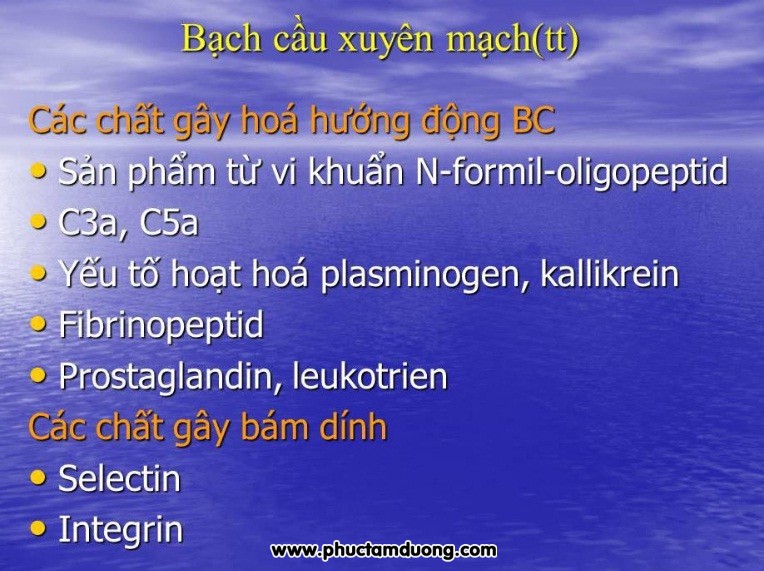 Bạch cầu xuyên mạch(tt)

Các chất gây hoá hướng động BC

• Sản phẩm từ vi khuẩn N-formil-oligopeptid
• C3a, C5a
• Yếu tố hoạt hoá plasminogen, kallikrein
• Fibrinopeptid
• Prostaglandin, leukotrien

Các chất gây bám dính

• Selectin
• Integrin

www.phuctamduong.com